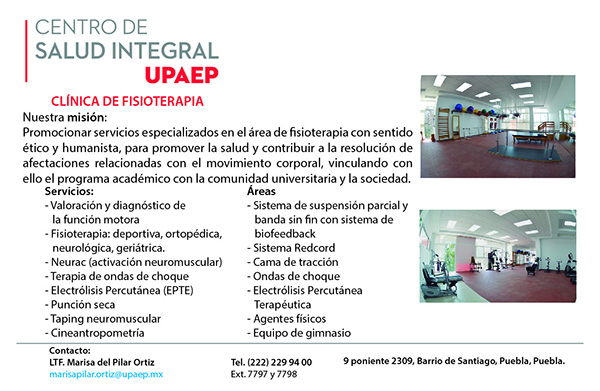 CENTRO DE
SALUD INTEGRAL
UPAEP

CLÍNICA DE FISIOTERAPIA

Nuestra misión:
Promocionar servicios especializados en el área de fisioterapia con sentido ético y humanista, para promover la salud y contribuir a la resolución de afectaciones relacionadas con el movimiento corporal, vinculando con ello el programa académico con la comunidad universitaria y la sociedad.

Servicios:
- Valoración y diagnóstico de la función motora
- Fisioterapia: deportiva, ortopédica, neurológica, geriátrica.
- Neurac (activación neuromuscular)
- Terapia de ondas de choque
- Electrólisis Percutánea (EPTE)
- Punción seca
- Taping neuromuscular
- Cineantropometría

Áreas
- Sistema de suspensión parcial y banda sin fin con sistema de biofeedback
- Sistema Redcord
- Cama de tracción
- Ondas de choque
- Electrólisis Percutánea Terapéutica
- Agentes físicos
- Equipo de gimnasio

Contacto:
LTF. Marisa del Pilar Ortiz
marisapilar.ortiz@upaep.mx

Tel. (222) 229 94 00
Ext. 7797 y 7798

9 poniente 2309, Barrio de Santiago, Puebla, Puebla.